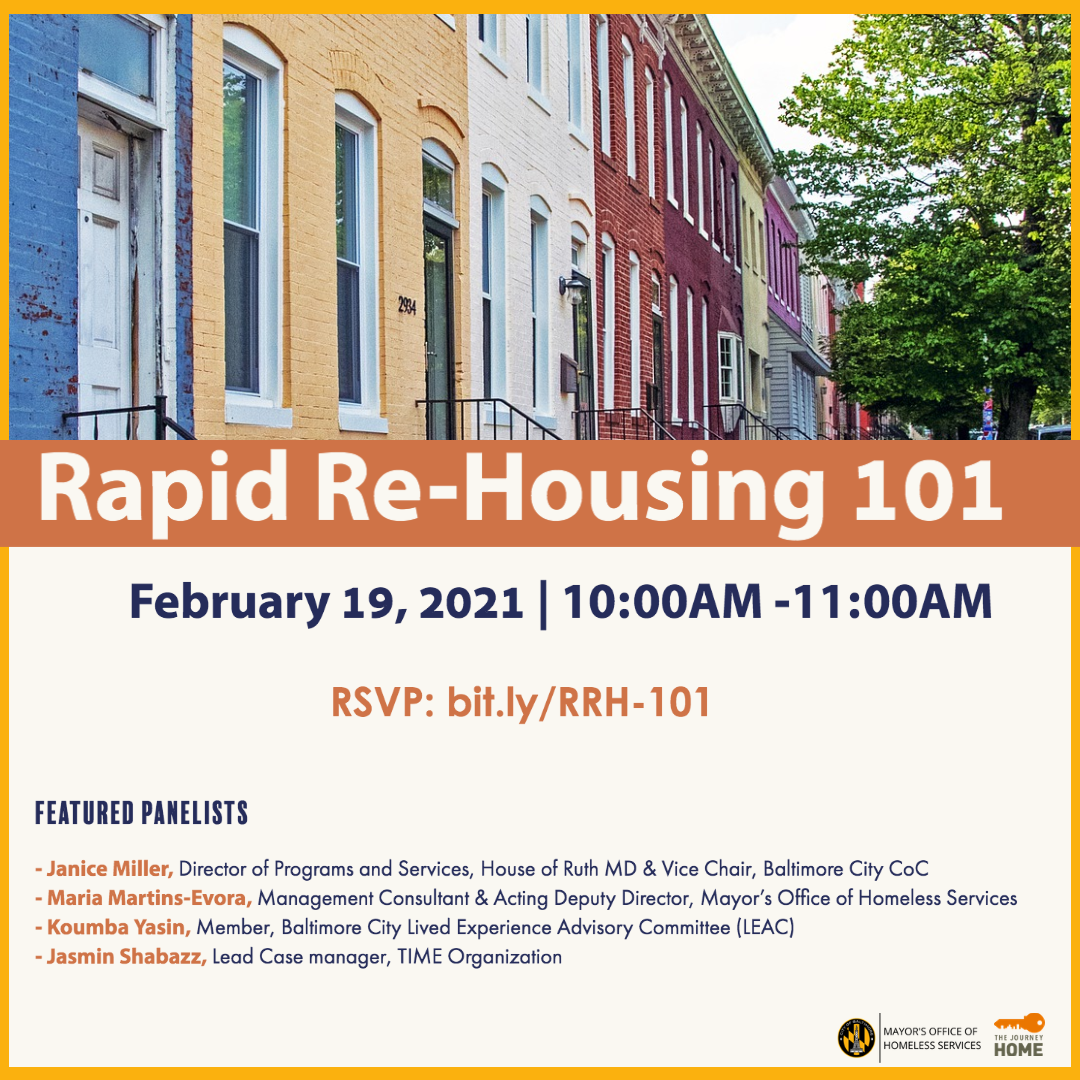 2934

Rapid Re-Housing 101

February 19, 2021 | 10:00AM -11:00AM

RSVP: bit.ly/RRH-101

FEATURED PANELISTS

- Janice Miller, Director of Programs and Services, House of Ruth MD & Vice Chair, Baltimore City CoC
- Maria Martins-Evora, Management Consultant & Acting Deputy Director, Mayor's Office of Homeless Services
- Koumba Yasin, Member, Baltimore City Lived Experience Advisory Committee (LEAC)
- Jasmin Shabazz, Lead Case manager, TIME Organization

MAYOR'S OFFICE OF HOMELESS SERVICES

THE JOURNEY HOME